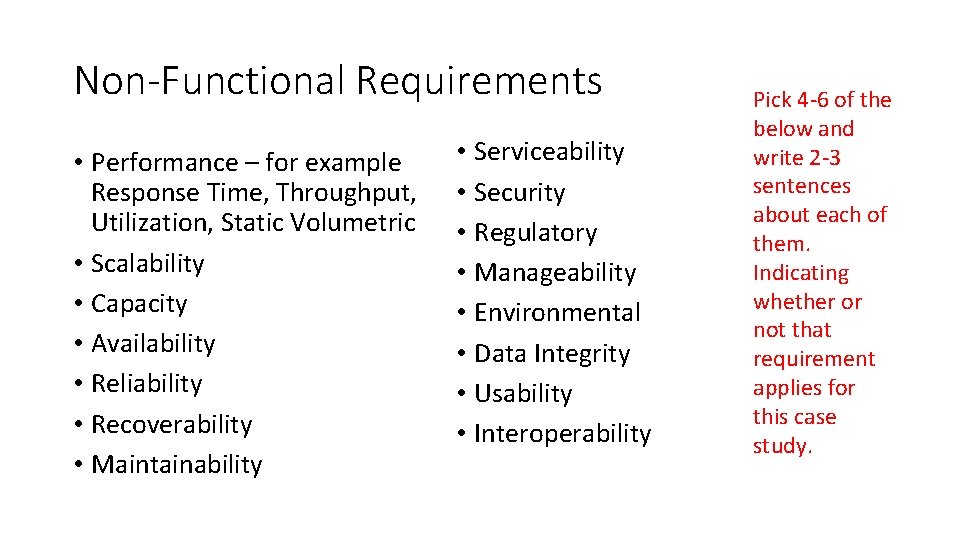 Non-Functional Requirements

• Performance – for example Response Time, Throughput, Utilization, Static Volumetric
• Scalability
• Capacity
• Availability
• Reliability
• Recoverability
• Maintainability

• Serviceability
• Security
• Regulatory
• Manageability
• Environmental
• Data Integrity
• Usability
• Interoperability

Pick 4-6 of the below and write 2-3 sentences about each of them. Indicating whether or not that requirement applies for this case study.